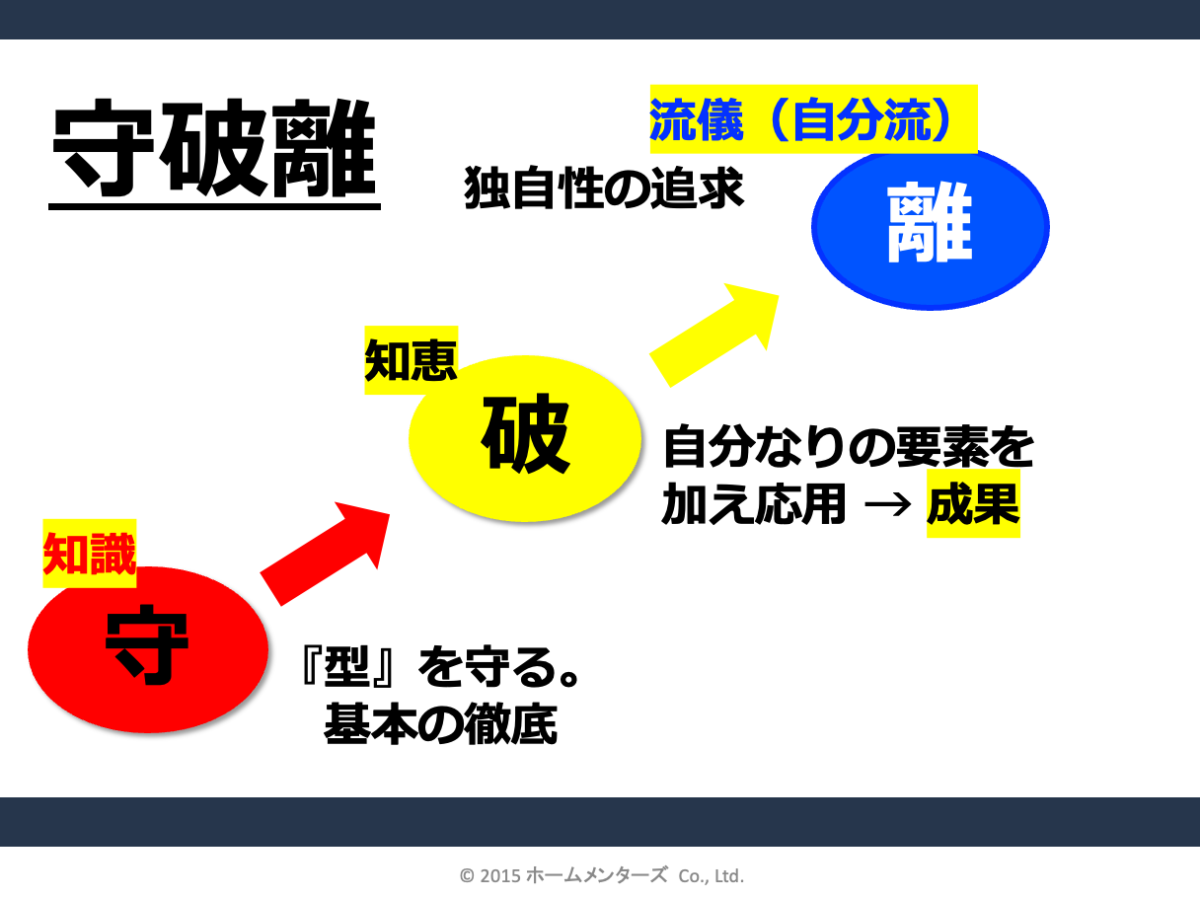 守破離

流儀（自分流）

独自性の追求

離

知恵

破

自分なりの要素を加え応用 → 成果

知識

守

『型』を守る。
基本の徹底

© 2015 ホームメンターズ Co., Ltd.